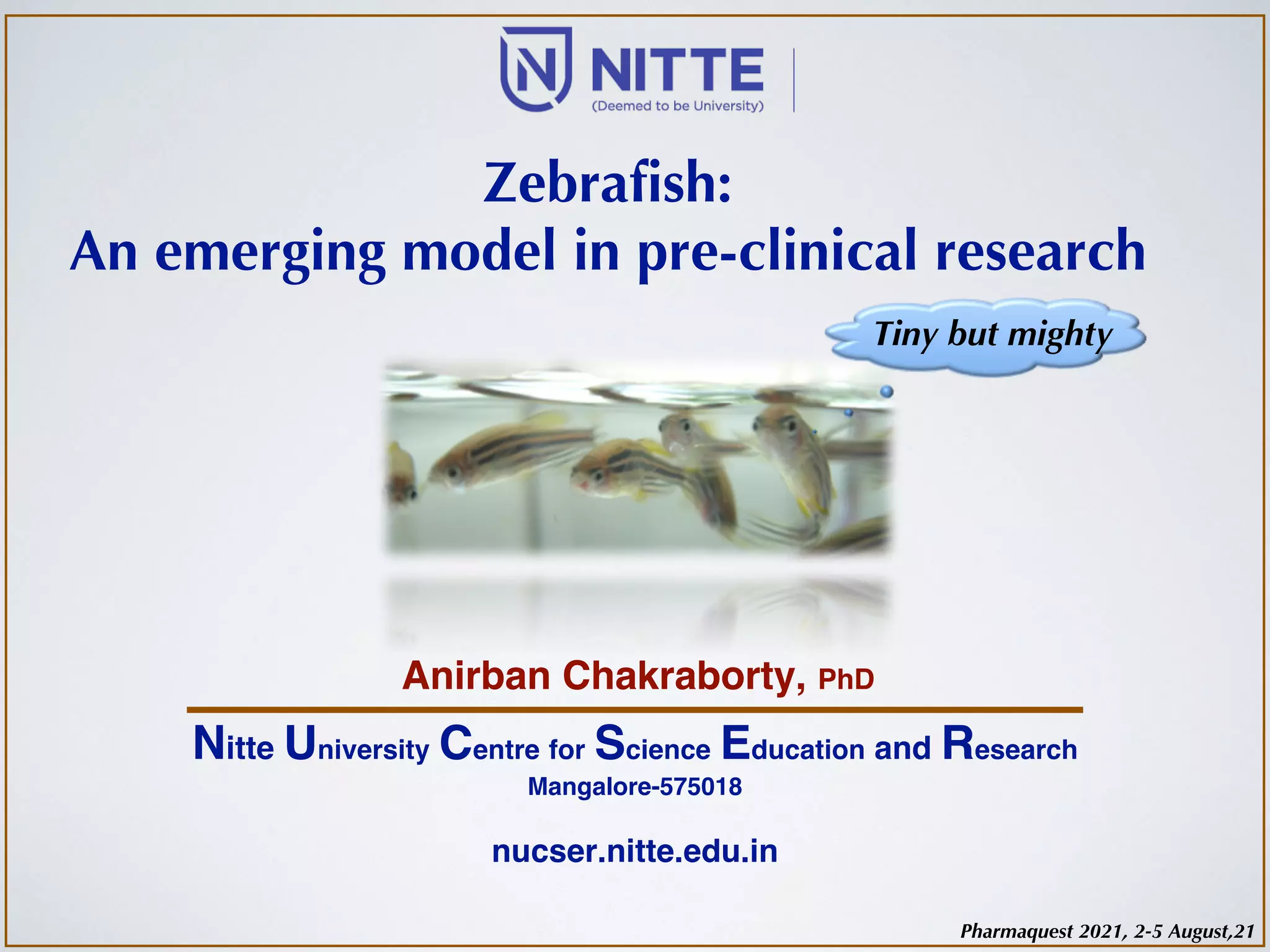 NITTE
(Deemed to be University)

Zebrafish:
An emerging model in pre-clinical research

Tiny but mighty

Anirban Chakraborty, PhD

Nitte University Centre for Science Education and Research
Mangalore-575018

nucser.nitte.edu.in

Pharmaquest 2021, 2-5 August,21